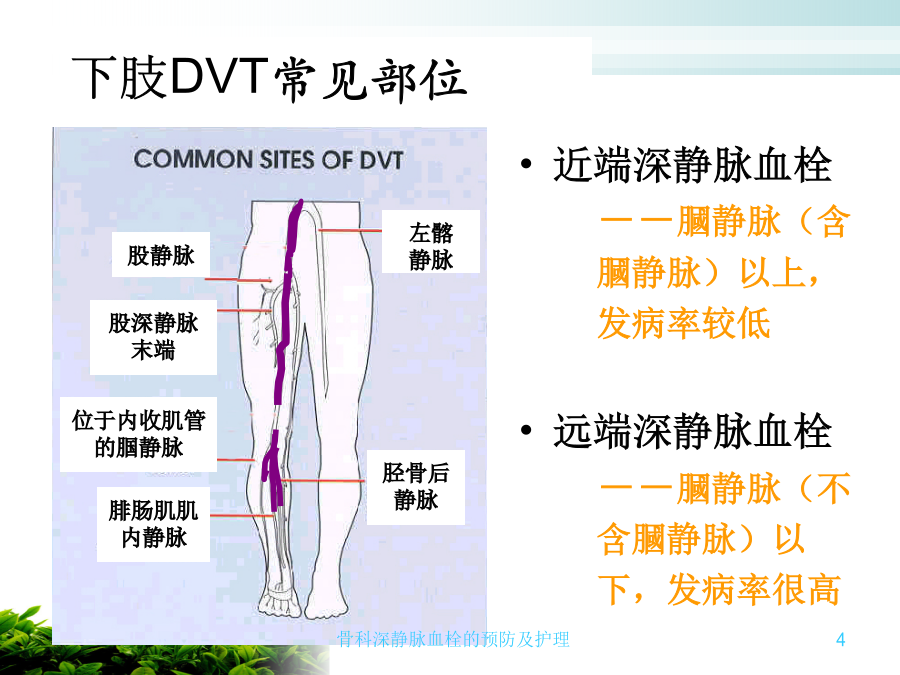 下肢DVT常见部位

COMMON SITES OF DVT

股静脉

股深静脉末端

位于内收肌管的腘静脉

腓肠肌肌内静脉

左髂静脉

胫骨后静脉

• 近端深静脉血栓

——腘静脉（含腘静脉）以上，发病率较低

• 远端深静脉血栓

——腘静脉（不含腘静脉）以下，发病率很高

骨科深静脉血栓的预防及护理

4